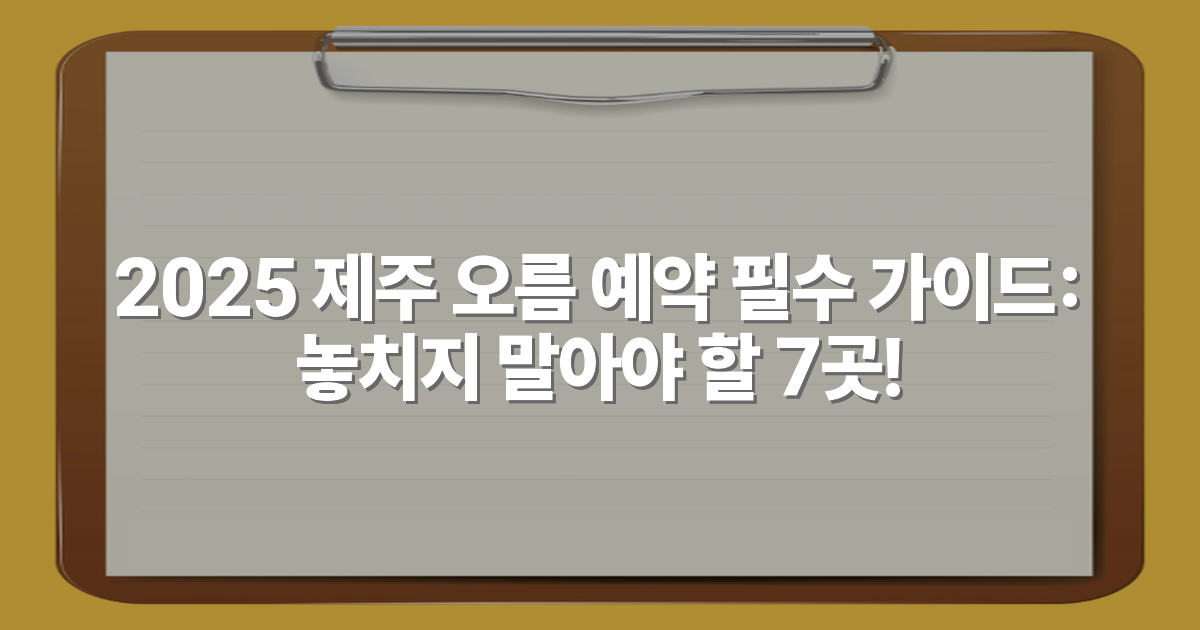 2025 제주 오름 예약 필수 가이드: 놓치지 말아야 할 7곳!